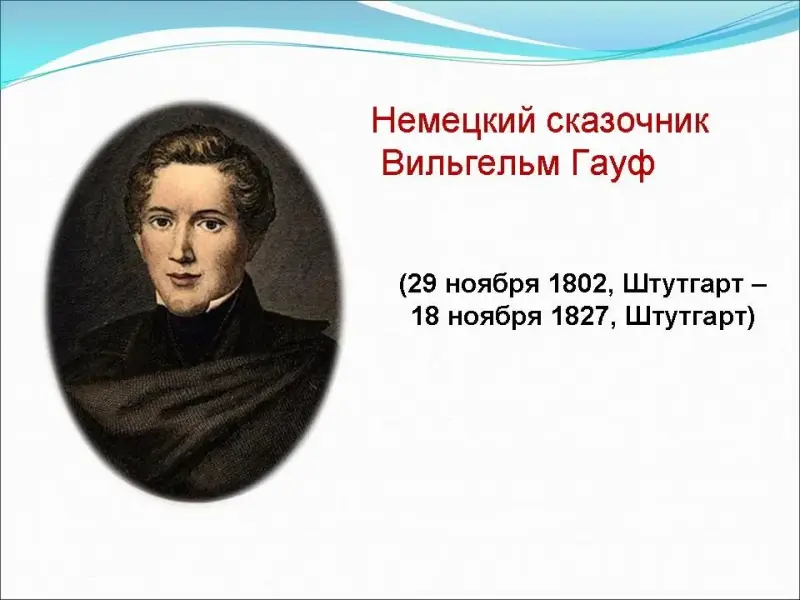 Немецкий сказочник Вильгельм Гауф

(29 ноября 1802, Штутгарт – 18 ноября 1827, Штутгарт)